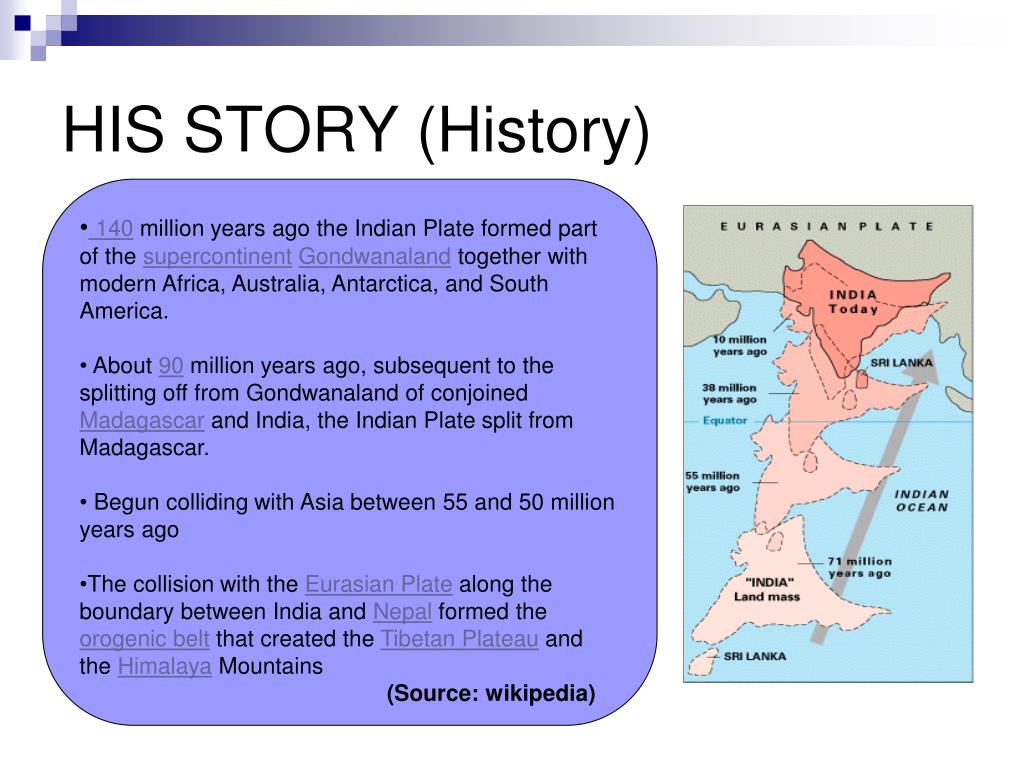 HIS STORY (History)

• 140 million years ago the Indian Plate formed part of the supercontinent Gondwanaland together with modern Africa, Australia, Antarctica, and South America.

• About 90 million years ago, subsequent to the splitting off from Gondwanaland of conjoined Madagascar and India, the Indian Plate split from Madagascar.

• Begun colliding with Asia between 55 and 50 million years ago

•The collision with the Eurasian Plate along the boundary between India and Nepal formed the orogenic belt that created the Tibetan Plateau and the Himalaya Mountains

(Source: wikipedia)

EURASIAN PLATE

INDIA Today

10 million years ago

SRI LANKA

38 million years ago

Equator

55 million years ago

INDIAN OCEAN

71 million years ago

"INDIA" Land mass

SRI LANKA